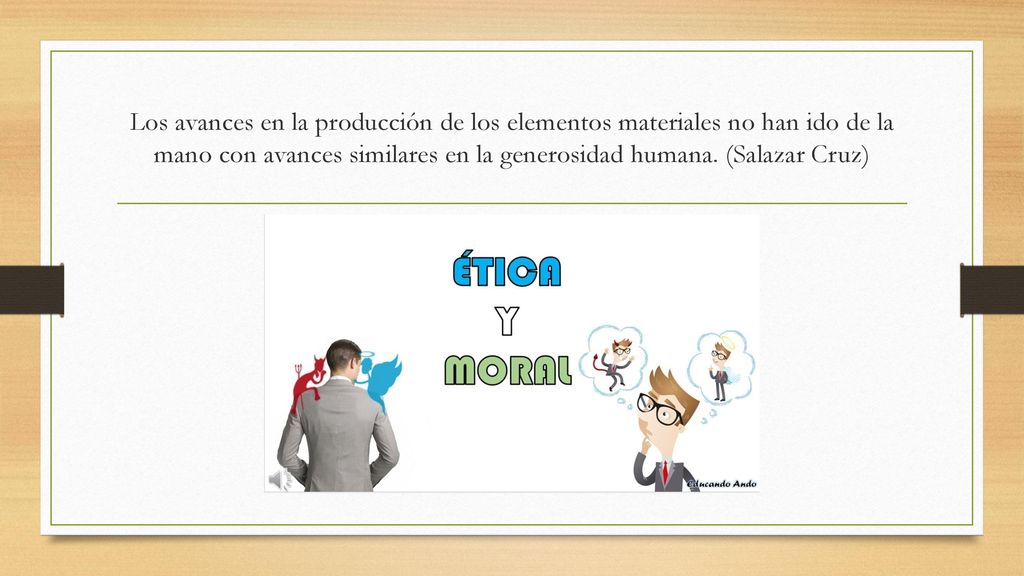 Los avances en la producción de los elementos materiales no han ido de la mano con avances similares en la generosidad humana. (Salazar Cruz)

ÉTICA
Y
MORAL

Educando Ando